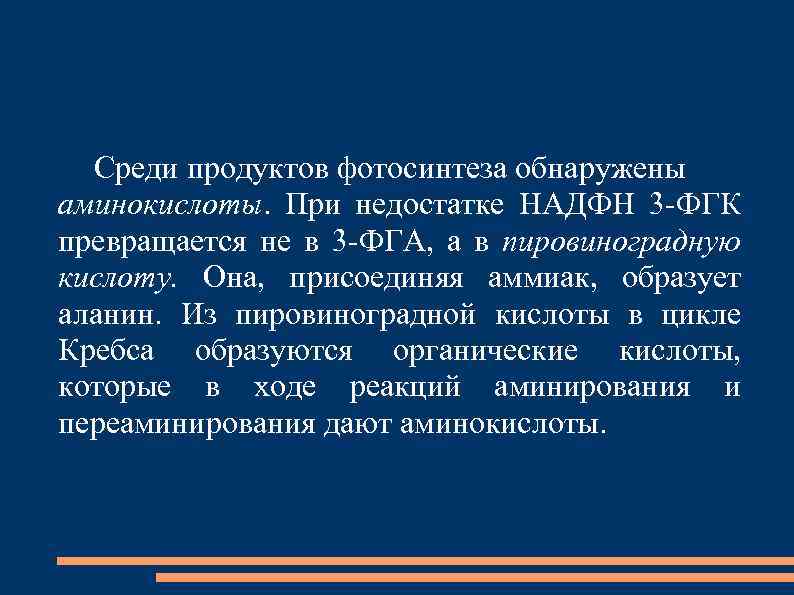 Среди продуктов фотосинтеза обнаружены аминокислоты. При недостатке НАДФН 3-ФГК превращается не в 3-ФГА, а в пировиноградную кислоту. Она, присоединяя аммиак, образует аланин. Из пировиноградной кислоты в цикле Кребса образуются органические кислоты, которые в ходе реакций аминирования и переаминирования дают аминокислоты.